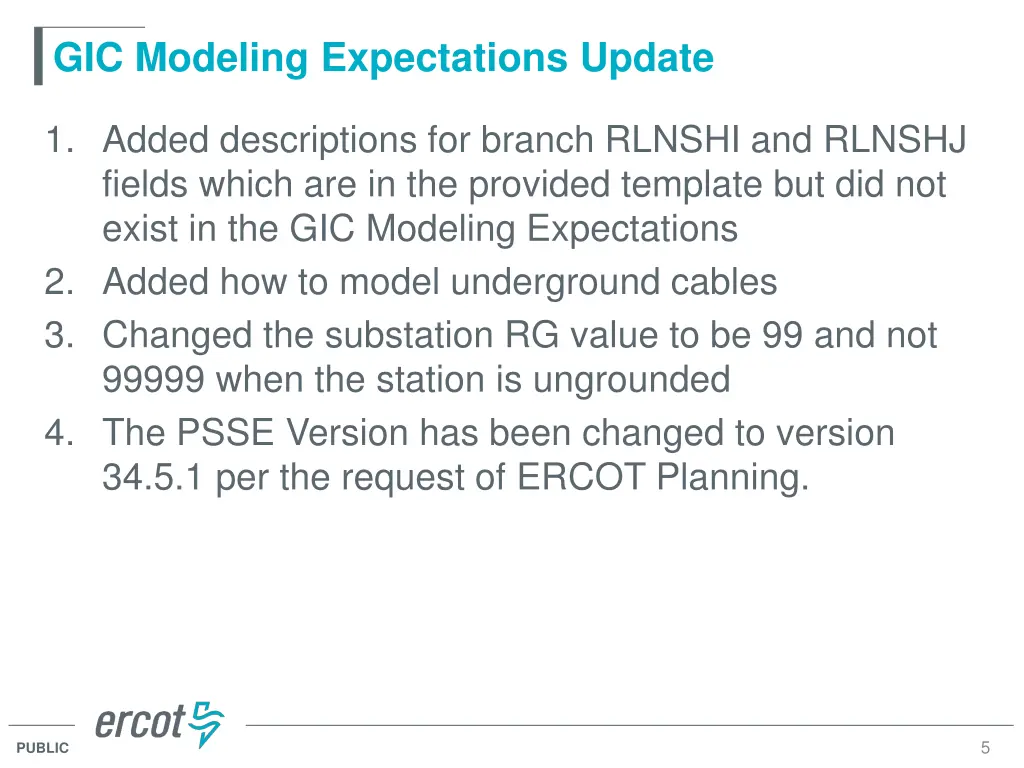 GIC Modeling Expectations Update

1. Added descriptions for branch RLNSHI and RLNSHJ fields which are in the provided template but did not exist in the GIC Modeling Expectations
2. Added how to model underground cables
3. Changed the substation RG value to be 99 and not 99999 when the station is ungrounded
4. The PSSE Version has been changed to version 34.5.1 per the request of ERCOT Planning.

ercot

PUBLIC

5